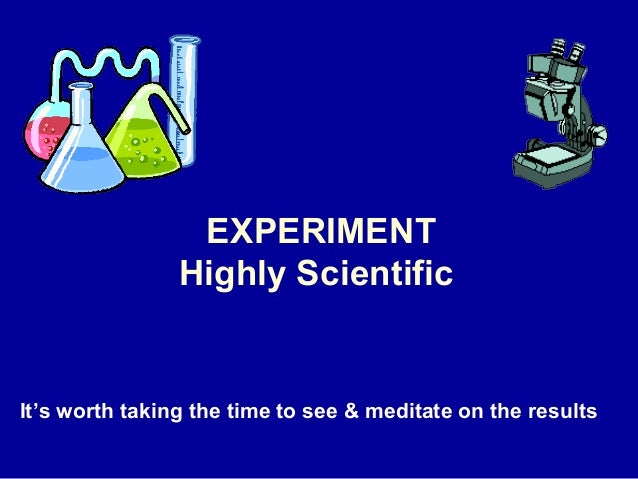 EXPERIMENT
Highly Scientific

It’s worth taking the time to see & meditate on the results